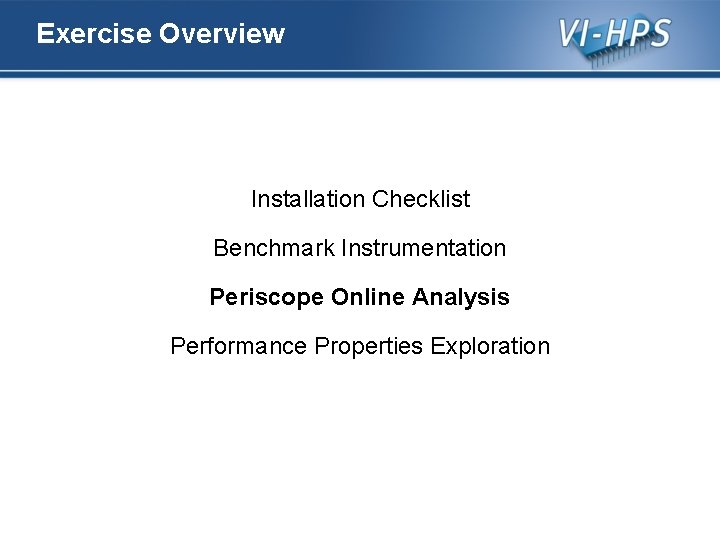 Exercise Overview

VI-HPS

Installation Checklist

Benchmark Instrumentation

Periscope Online Analysis

Performance Properties Exploration